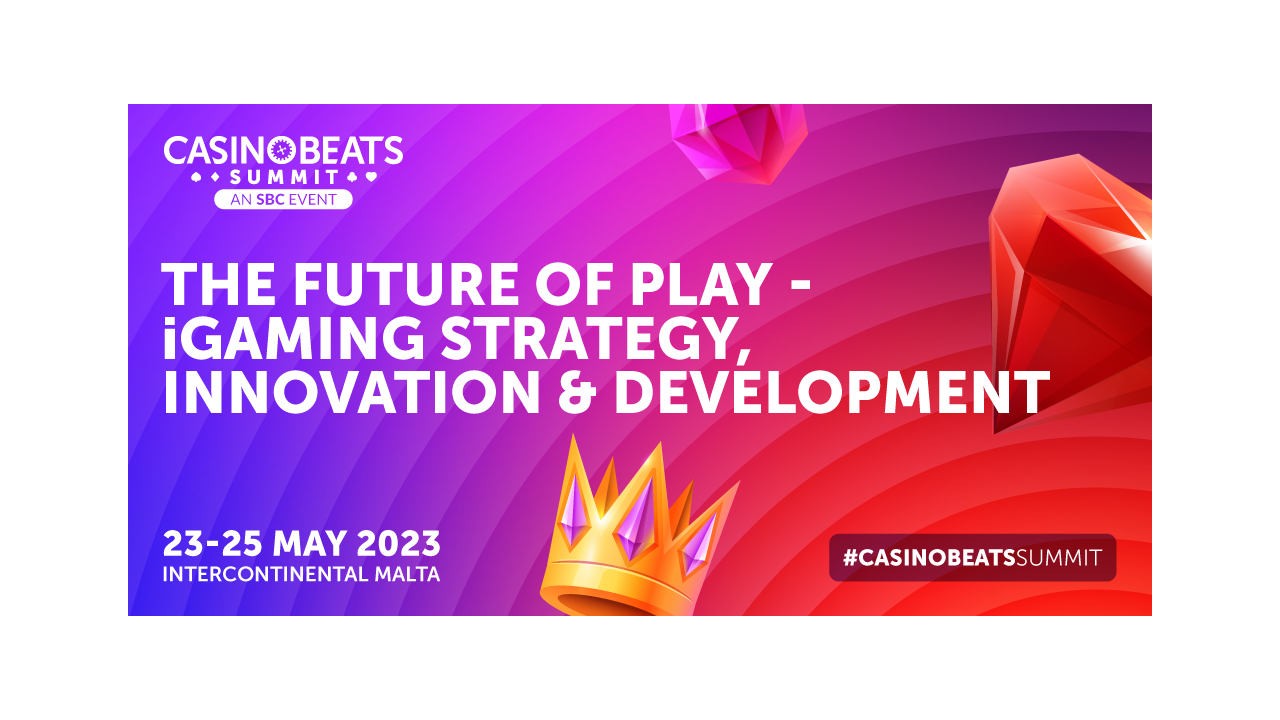 CASINOBEATS
SUMMIT
AN SBC EVENT

THE FUTURE OF PLAY - iGAMING STRATEGY, INNOVATION & DEVELOPMENT

23-25 MAY 2023
INTERCONTINENTAL MALTA

#CASINOBEATSSUMMIT